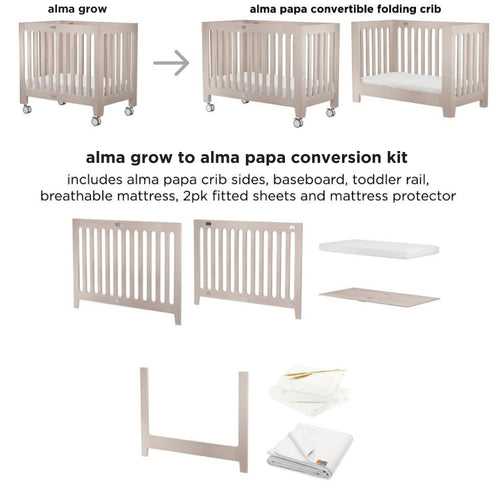 alma grow

alma papa convertible folding crib

alma grow to alma papa conversion kit

includes alma papa crib sides, baseboard, toddler rail, breathable mattress, 2pk fitted sheets and mattress protector